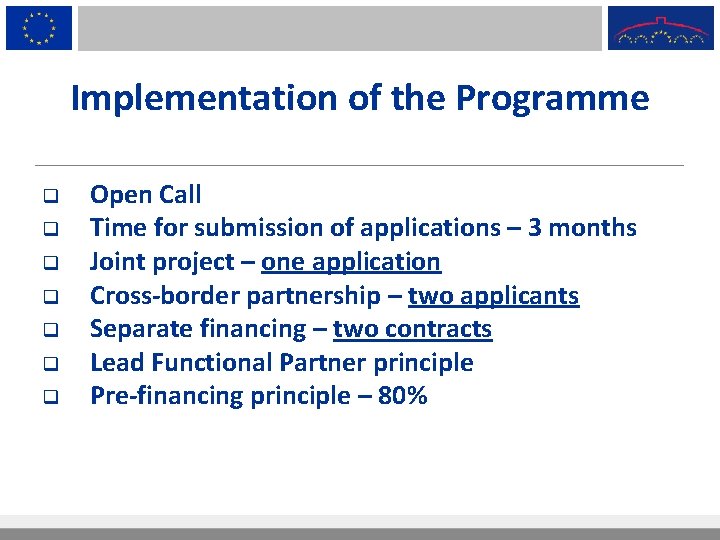 Implementation of the Programme

❑ Open Call
❑ Time for submission of applications – 3 months
❑ Joint project – one application
❑ Cross-border partnership – two applicants
❑ Separate financing – two contracts
❑ Lead Functional Partner principle
❑ Pre-financing principle – 80%